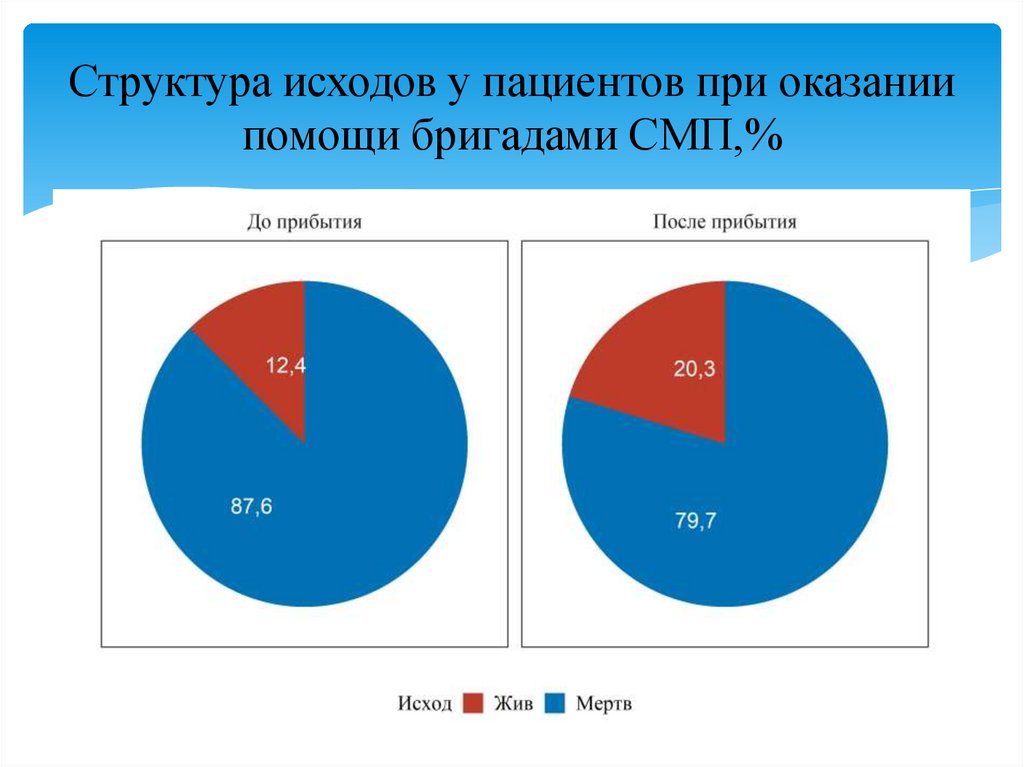 Структура исходов у пациентов при оказании помощи бригадами СМП,%

До прибытия

12,4

87,6

После прибытия

20,3

79,7

Исход Жив Мертв